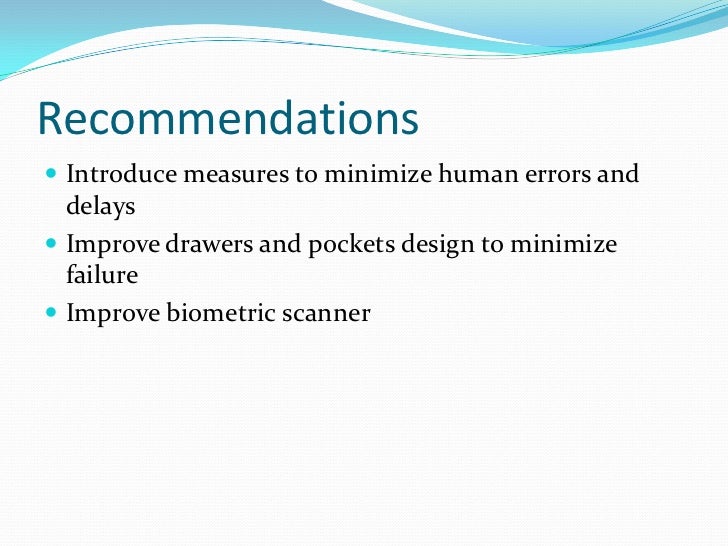 Recommendations

- Introduce measures to minimize human errors and delays
- Improve drawers and pockets design to minimize failure
- Improve biometric scanner